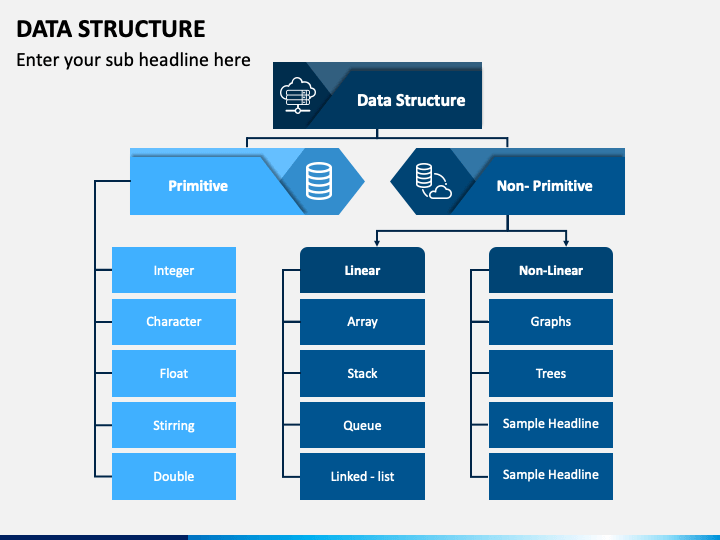 DATA STRUCTURE

Enter your sub headline here

Data Structure

Primitive

Non- Primitive

Integer

Character

Float

Stirring

Double

Linear

Array

Stack

Queue

Linked - list

Non-Linear

Graphs

Trees

Sample Headline

Sample Headline